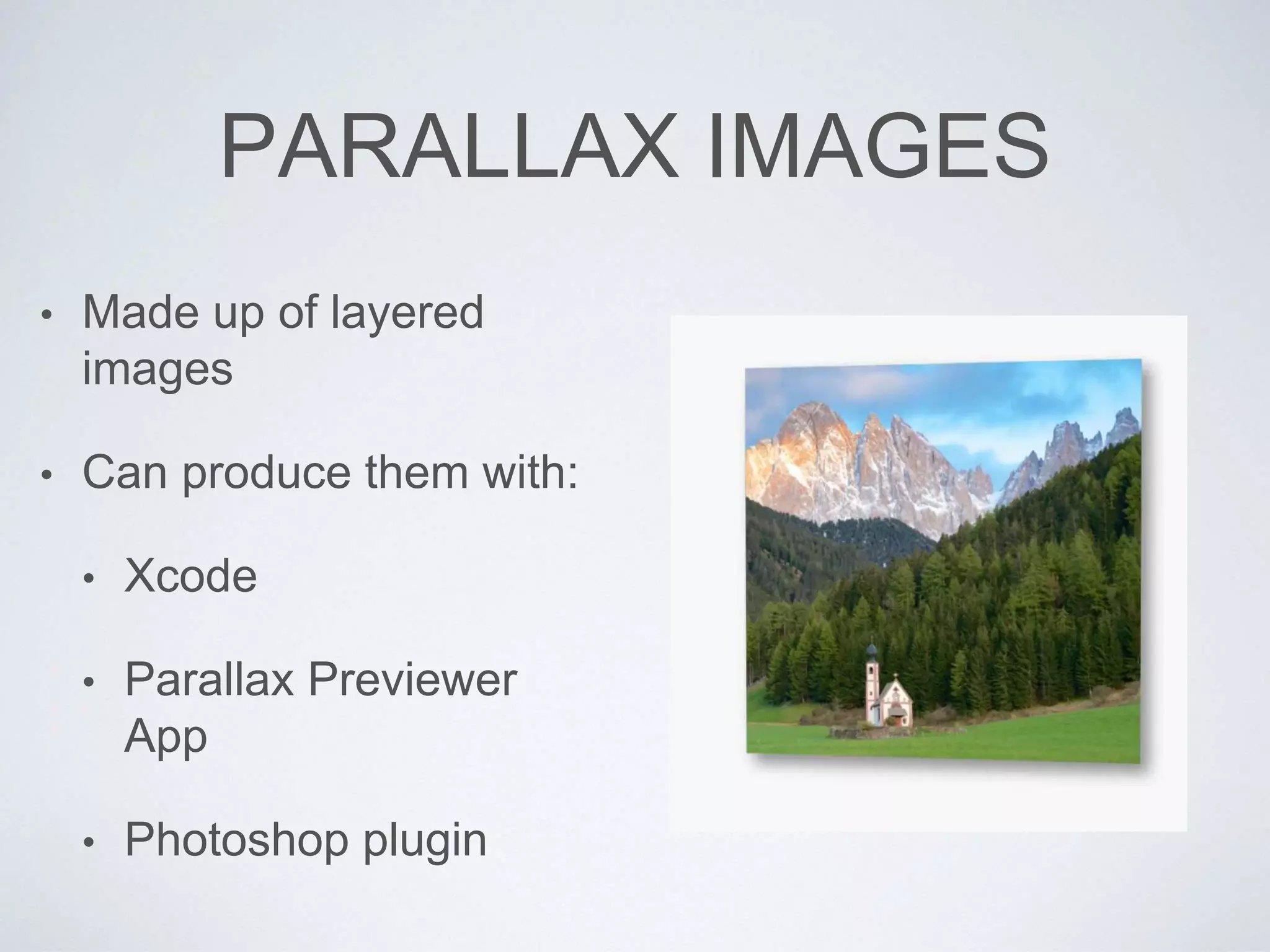 PARALLAX IMAGES

• Made up of layered images

• Can produce them with:

• Xcode

• Parallax Previewer App

• Photoshop plugin